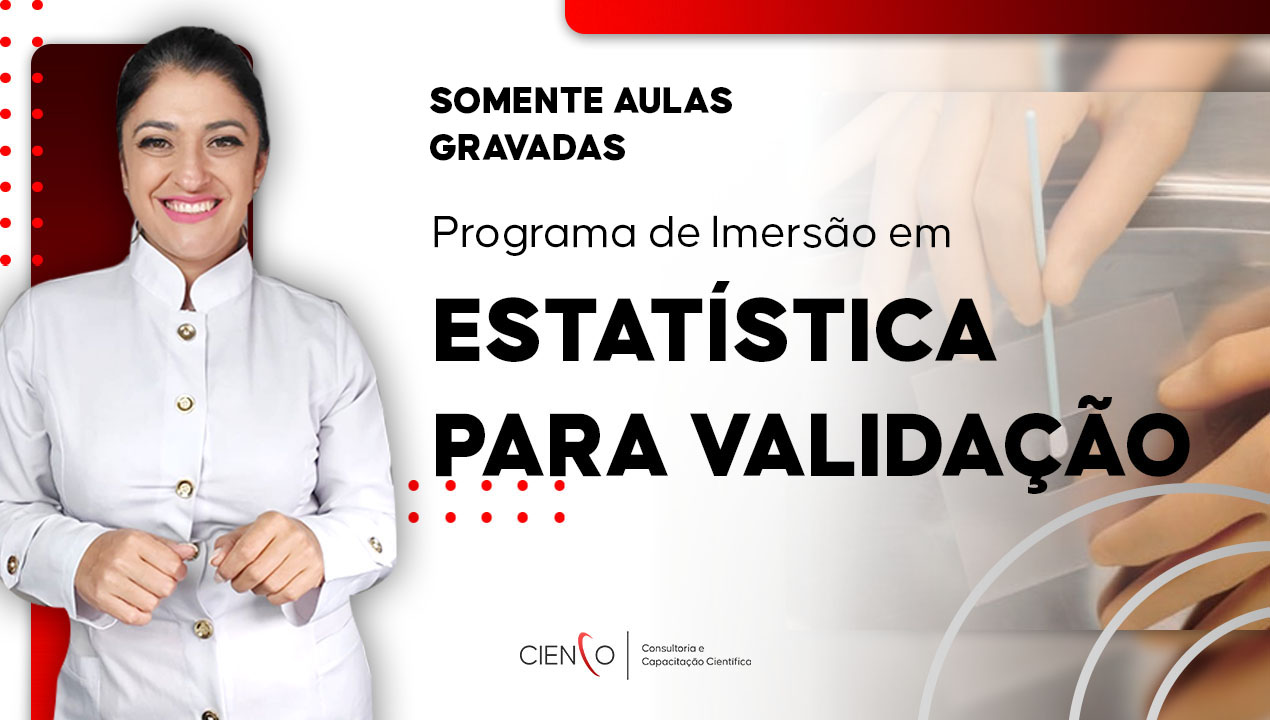 SOMENTE AULAS GRAVADAS

Programa de Imersão em

ESTATÍSTICA PARA VALIDAÇÃO

CIENCO Consultoria e Capacitação Científica